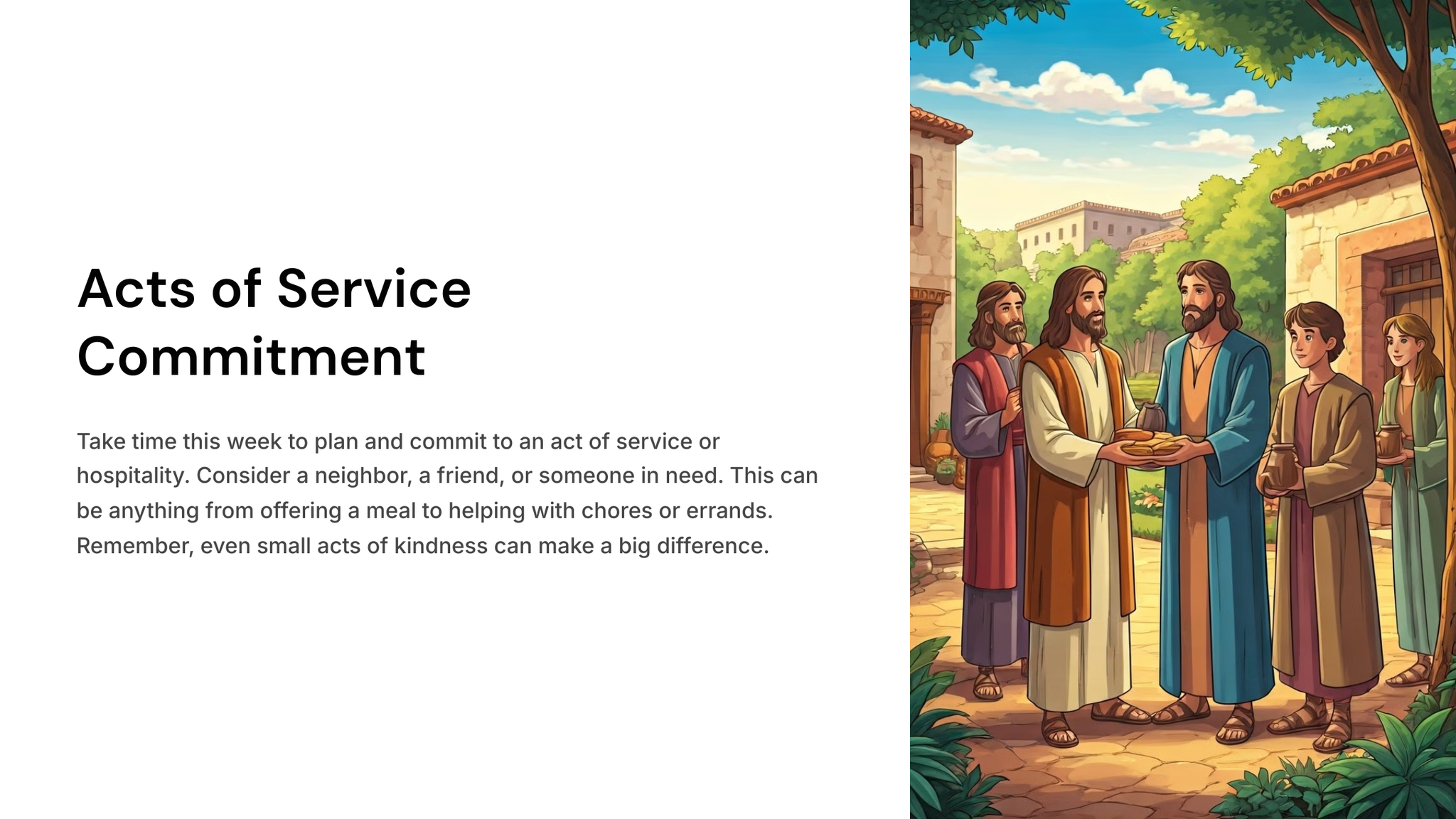 Acts of Service Commitment

Take time this week to plan and commit to an act of service or hospitality. Consider a neighbor, a friend, or someone in need. This can be anything from offering a meal to helping with chores or errands. Remember, even small acts of kindness can make a big difference.